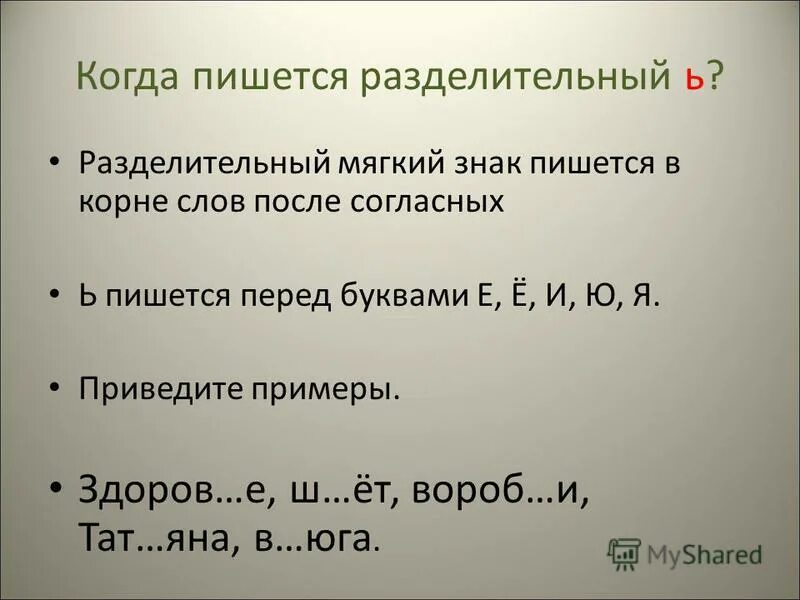 Когда пишется разделительный ь?

• Разделительный мягкий знак пишется в корне слов после согласных

• Ь пишется перед буквами Е, Ё, И, Ю, Я.

• Приведите примеры.

• Здоров…е, ш…ёт, вороб…и, Тат…яна, в…юга.

MyShared